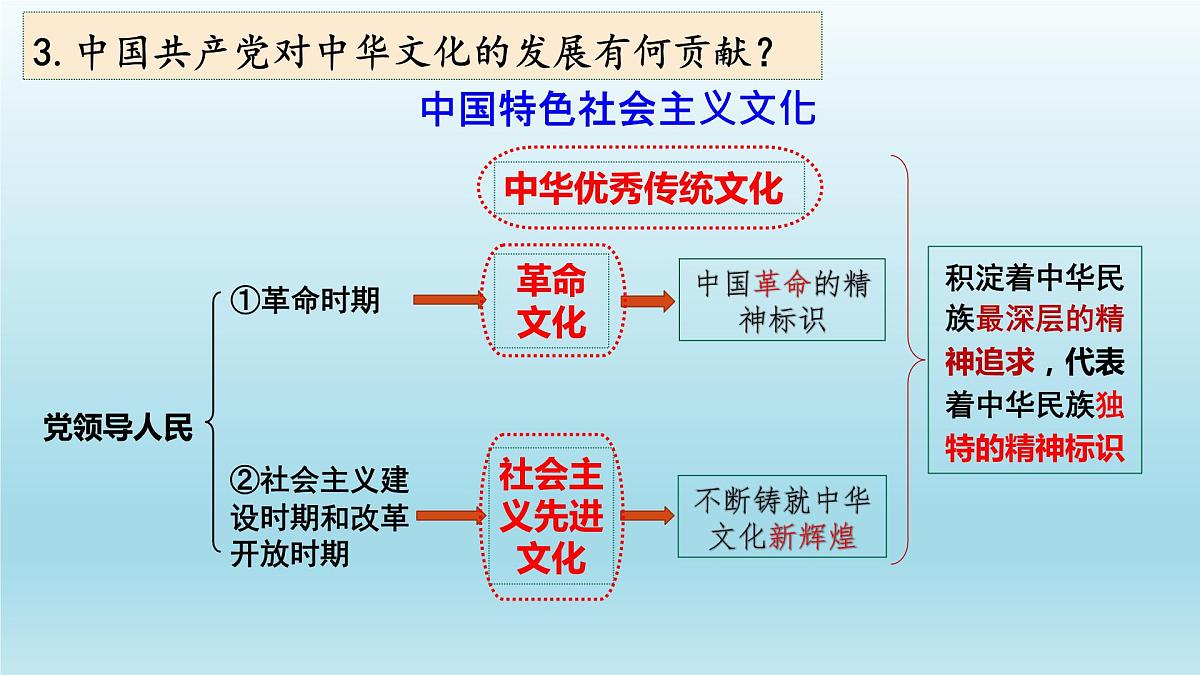 3. 中国共产党对中华文化的发展有何贡献？

中国特色社会主义文化

中华优秀传统文化

党领导人民

①革命时期

革命文化

中国革命的精神标识

②社会主义建设时期和改革开放时期

社会主义先进文化

不断铸就中华文化新辉煌

积淀着中华民族最深层的精神追求，代表着中华民族独特的精神标识